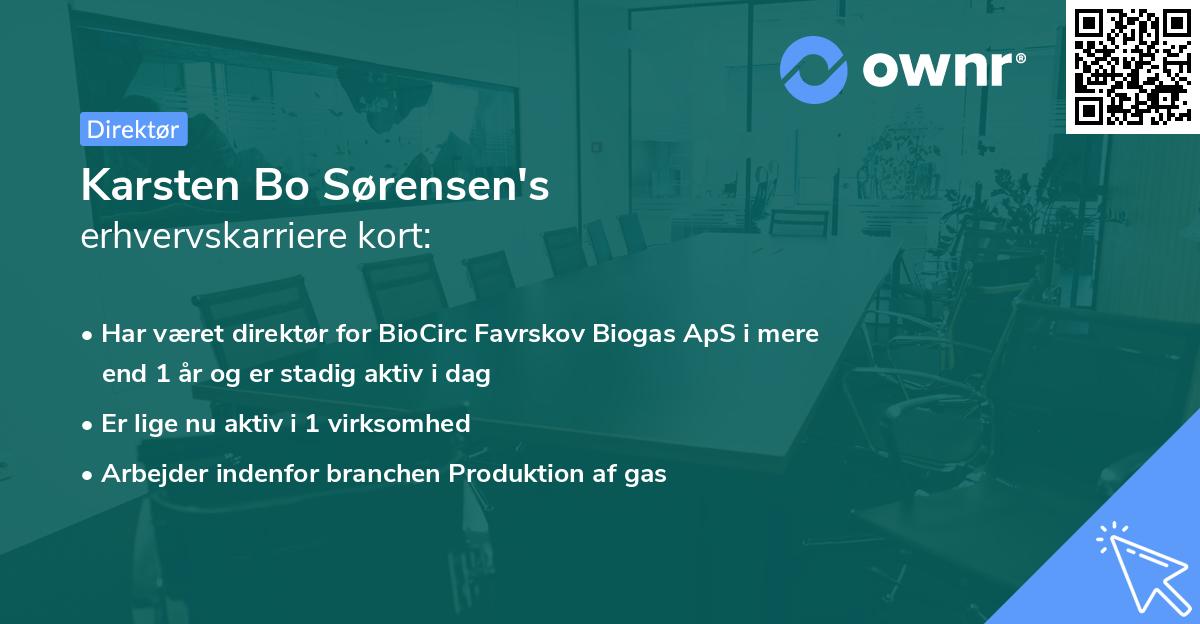 ownr®

Direktør

Karsten Bo Sørensen's
erhvervskarriere kort:

• Har været direktør for BioCirc Favrskov Biogas ApS i mere end 1 år og er stadig aktiv i dag
• Er lige nu aktiv i 1 virksomhed
• Arbejder indenfor branchen Produktion af gas